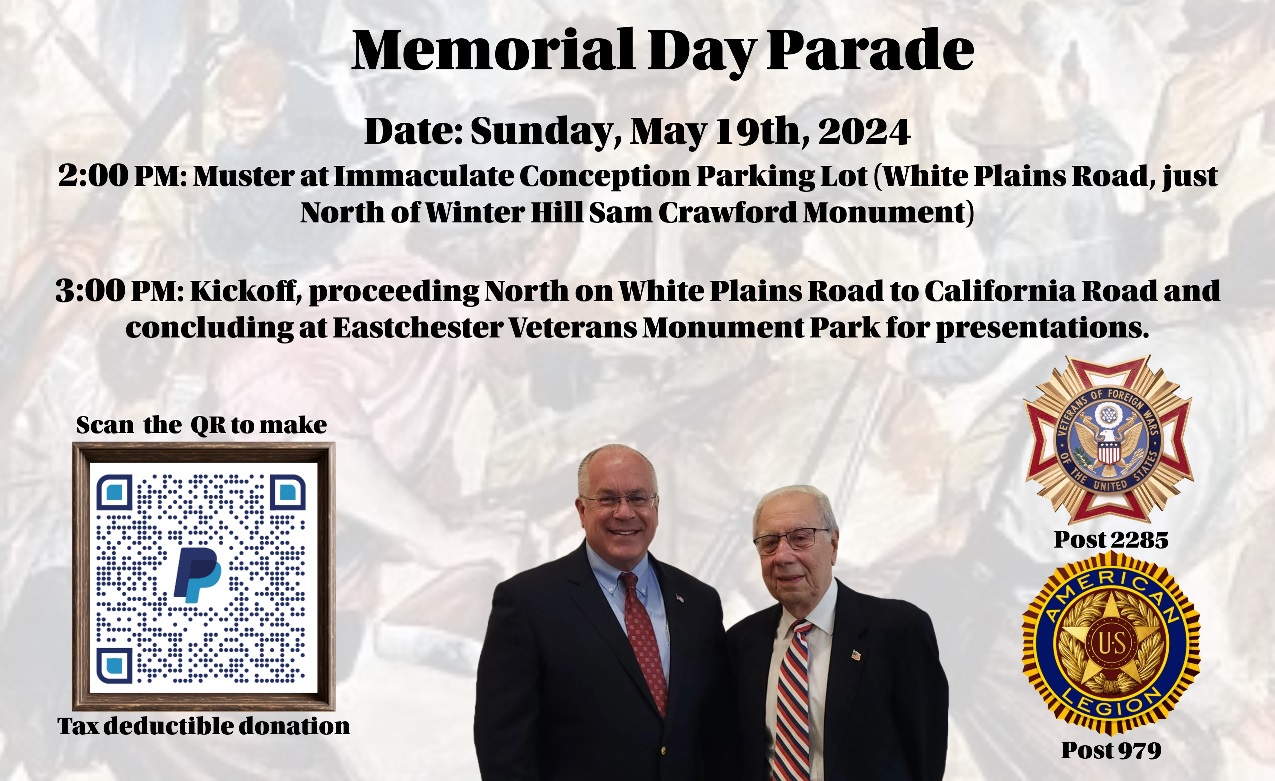 Memorial Day Parade

Date: Sunday, May 19th, 2024

2:00 PM: Muster at Immaculate Conception Parking Lot (White Plains Road, just North of Winter Hill Sam Crawford Monument)

3:00 PM: Kickoff, proceeding North on White Plains Road to California Road and concluding at Eastchester Veterans Monument Park for presentations.

Scan the QR to make

Tax deductible donation

VETERANS OF FOREIGN WARS OF THE UNITED STATES

Post 2285

AMERICAN LEGION US

Post 979